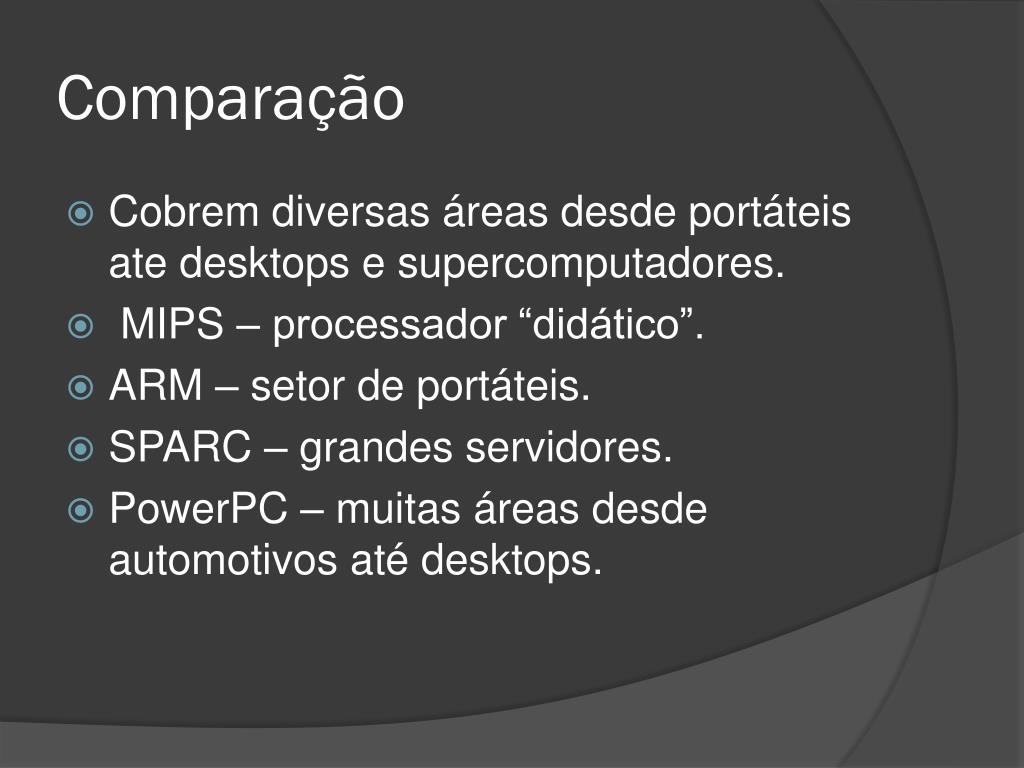 Comparação

Cobrem diversas áreas desde portáteis ate desktops e supercomputadores.

MIPS – processador “didático”.

ARM – setor de portáteis.

SPARC – grandes servidores.

PowerPC – muitas áreas desde automotivos até desktops.